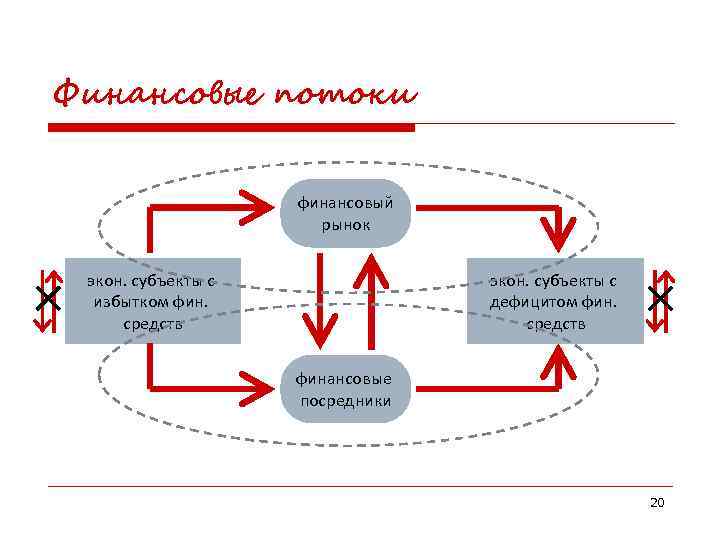 Финансовые потоки

финансовый рынок

экон. субъекты с избытком фин. средств

экон. субъекты с дефицитом фин. средств

финансовые посредники

20